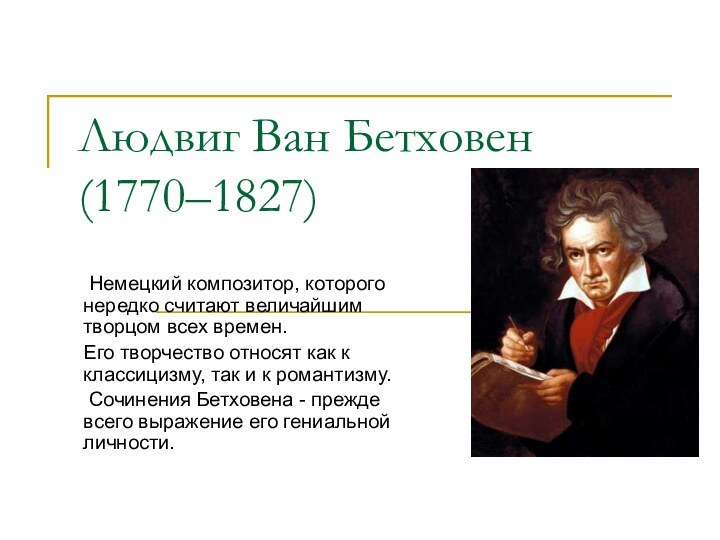 Людвиг Ван Бетховен (1770–1827)

Немецкий композитор, которого нередко считают величайшим творцом всех времен.

Его творчество относят как к классицизму, так и к романтизму.

Сочинения Бетховена - прежде всего выражение его гениальной личности.